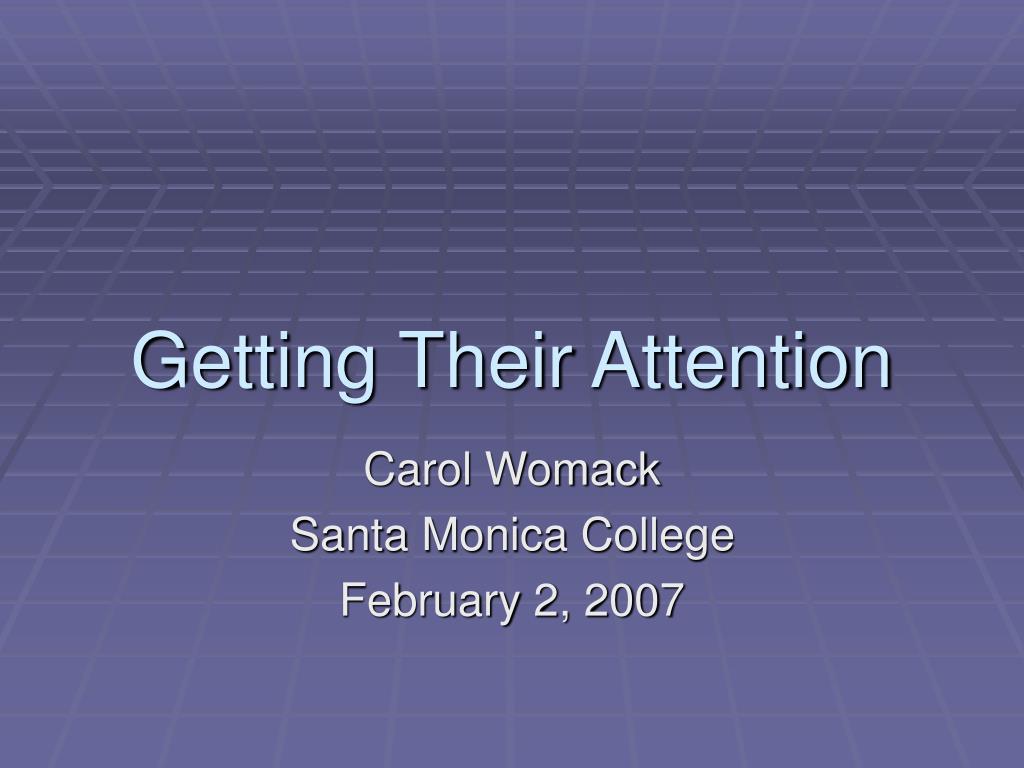 Getting Their Attention

Carol Womack
Santa Monica College
February 2, 2007